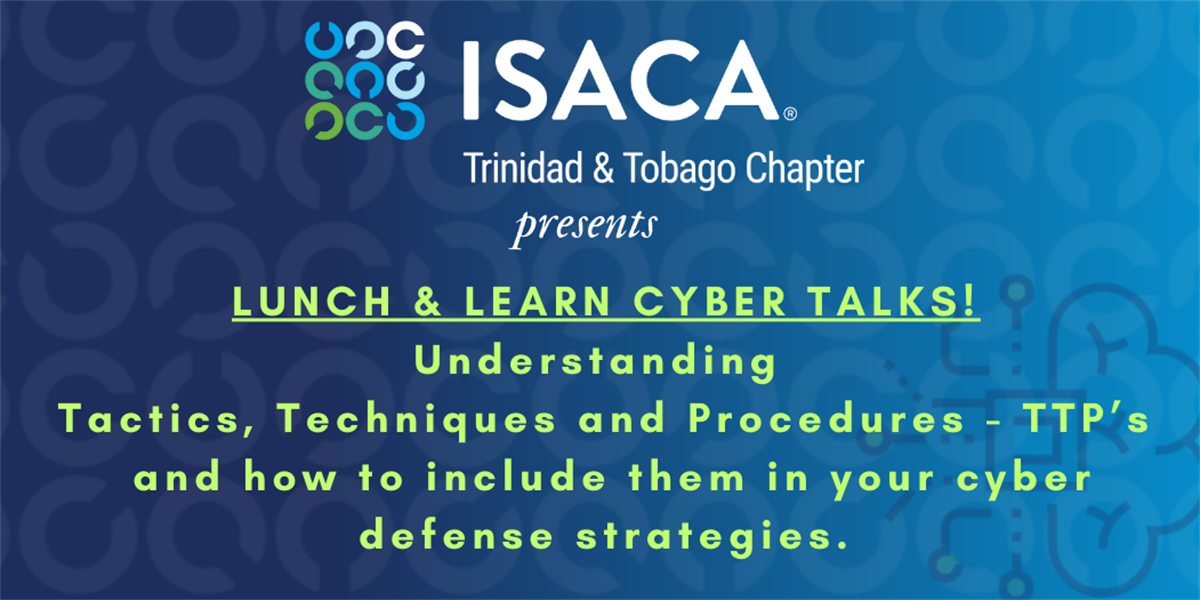 ISACA®
Trinidad & Tobago Chapter
presents

LUNCH & LEARN CYBER TALKS!
Understanding
Tactics, Techniques and Procedures - TTP's and how to include them in your cyber defense strategies.